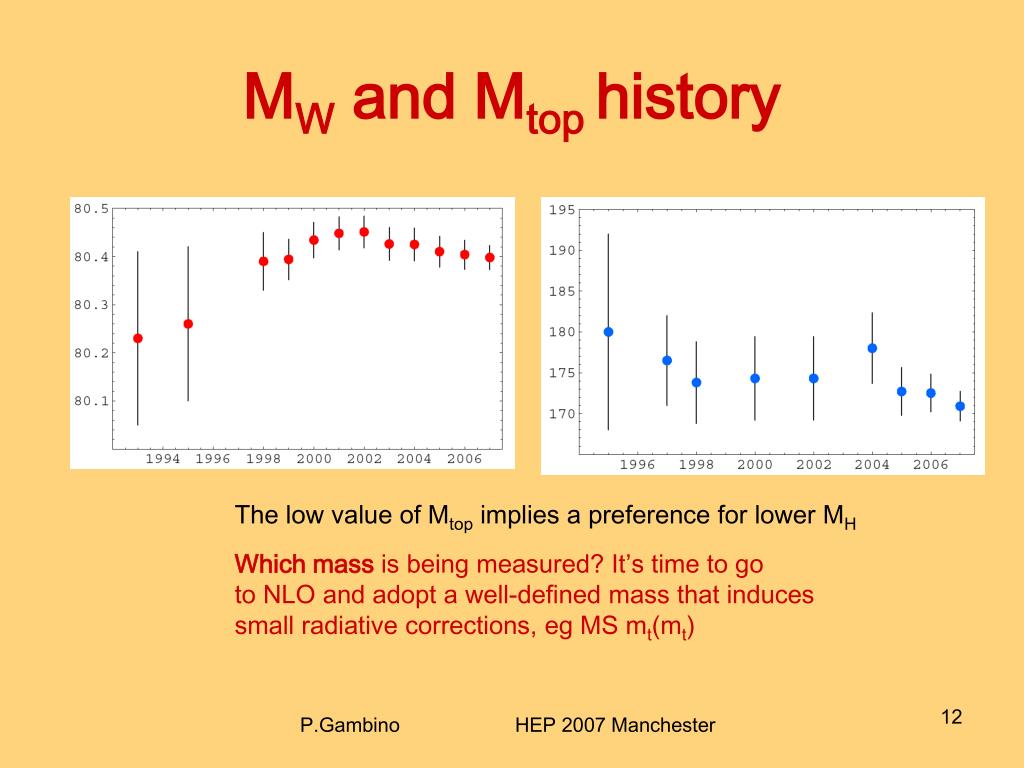 $M_W$ and $M_{top}$ history

80.5
80.4
80.3
80.2
80.1
1994 1996 1998 2000 2002 2004 2006

195
190
185
180
175
170
1996 1998 2000 2002 2004 2006

The low value of $M_{top}$ implies a preference for lower $M_H$

Which mass is being measured? It's time to go to NLO and adopt a well-defined mass that induces small radiative corrections, eg MS $m_t(m_t)$

P.Gambino HEP 2007 Manchester

12